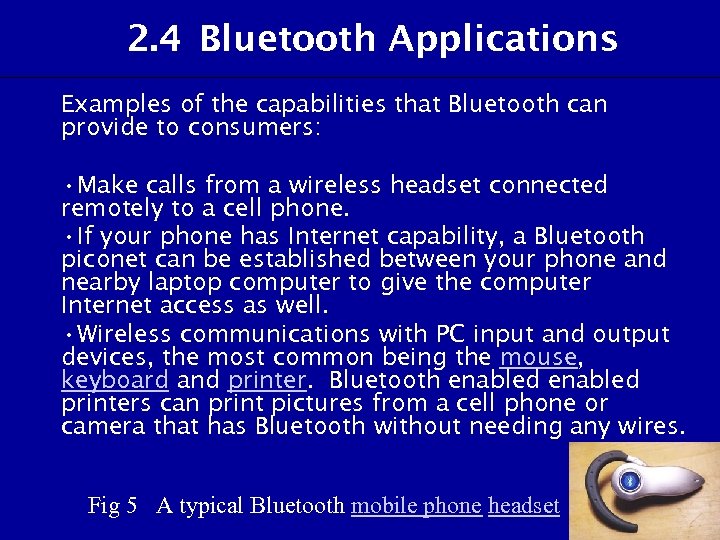 2.4 Bluetooth Applications

Examples of the capabilities that Bluetooth can provide to consumers:

•Make calls from a wireless headset connected remotely to a cell phone.

•If your phone has Internet capability, a Bluetooth piconet can be established between your phone and nearby laptop computer to give the computer Internet access as well.

•Wireless communications with PC input and output devices, the most common being the mouse, keyboard and printer. Bluetooth enabled enabled printers can print pictures from a cell phone or camera that has Bluetooth without needing any wires.

Fig 5 A typical Bluetooth mobile phone headset